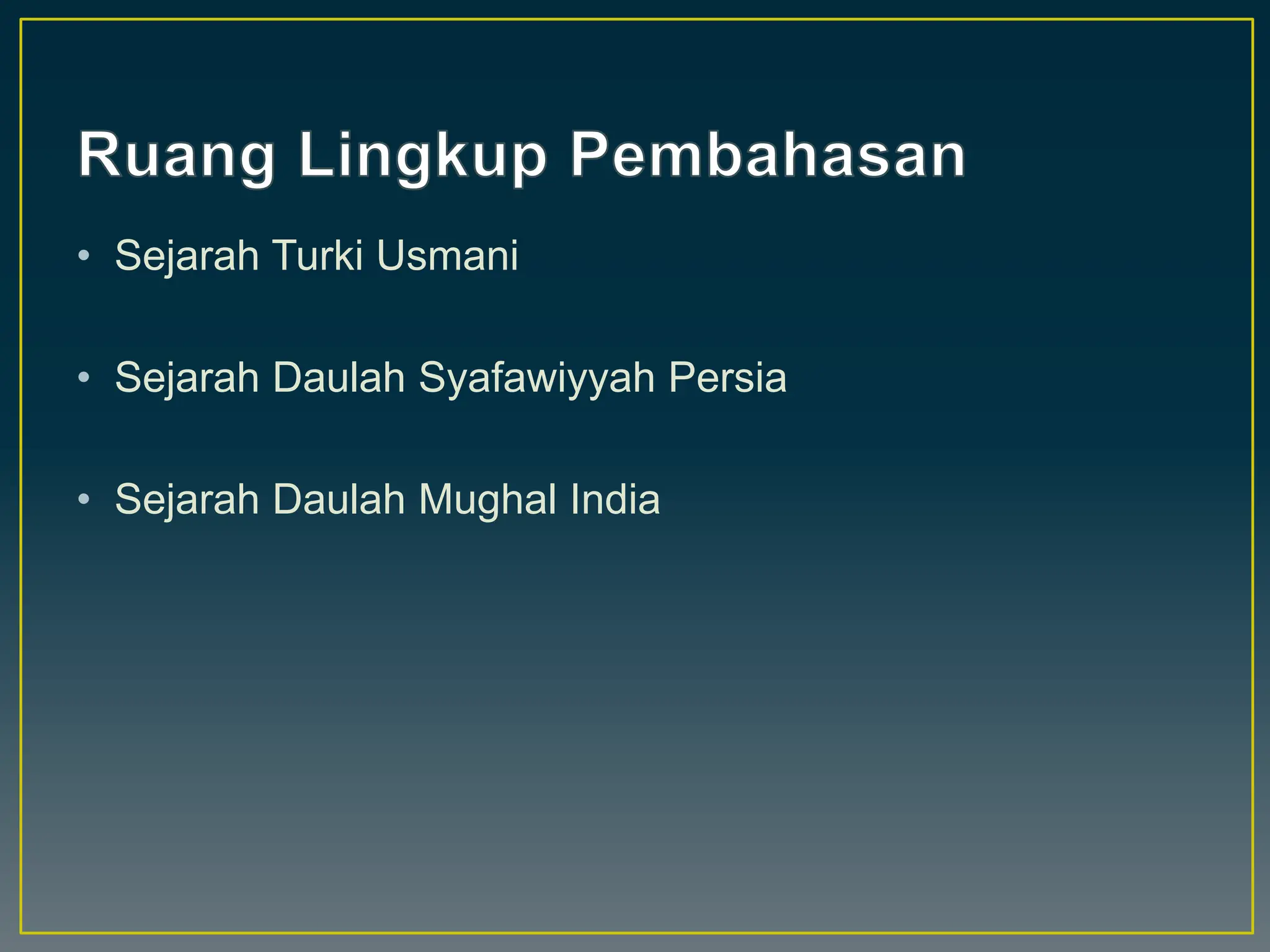 Ruang Lingkup Pembahasan

• Sejarah Turki Usmani

• Sejarah Daulah Syafawiyyah Persia

• Sejarah Daulah Mughal India